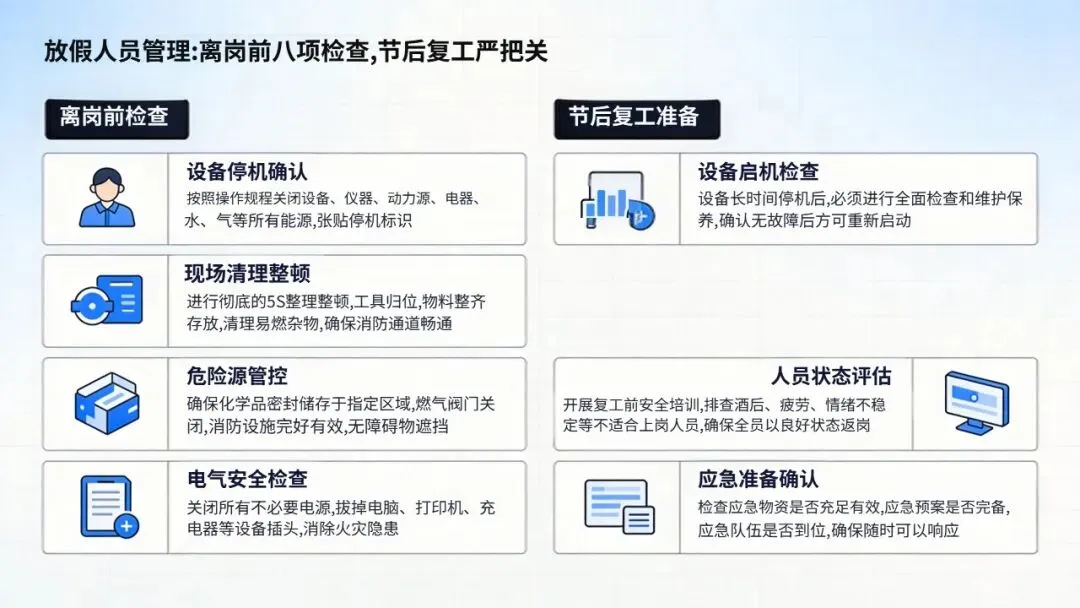 放假人员管理:离岗前八项检查,节后复工严把关

离岗前检查

设备停机确认
按照操作规程关闭设备、仪器、动力源、电器、水、气等所有能源,张贴停机标识

现场清理整顿
进行彻底的5S整理整顿,工具归位,物料整齐存放,清理易燃杂物,确保消防通道畅通

危险源管控
确保化学品密封储存于指定区域,燃气阀门关闭,消防设施完好有效,无障碍物遮挡

电气安全检查
关闭所有不必要电源,拔掉电脑、打印机、充电器等设备插头,消除火灾隐患

节后复工准备

设备启机检查
设备长时间停机后,必须进行全面检查和维护保养,确认无故障后方可重新启动

人员状态评估
开展复工前安全培训,排查酒后、疲劳、情绪不稳定等不适合上岗人员,确保全员以良好状态返岗

应急准备确认
检查应急物资是否充足有效,应急预案是否完备,应急队伍是否到位,确保随时可以响应